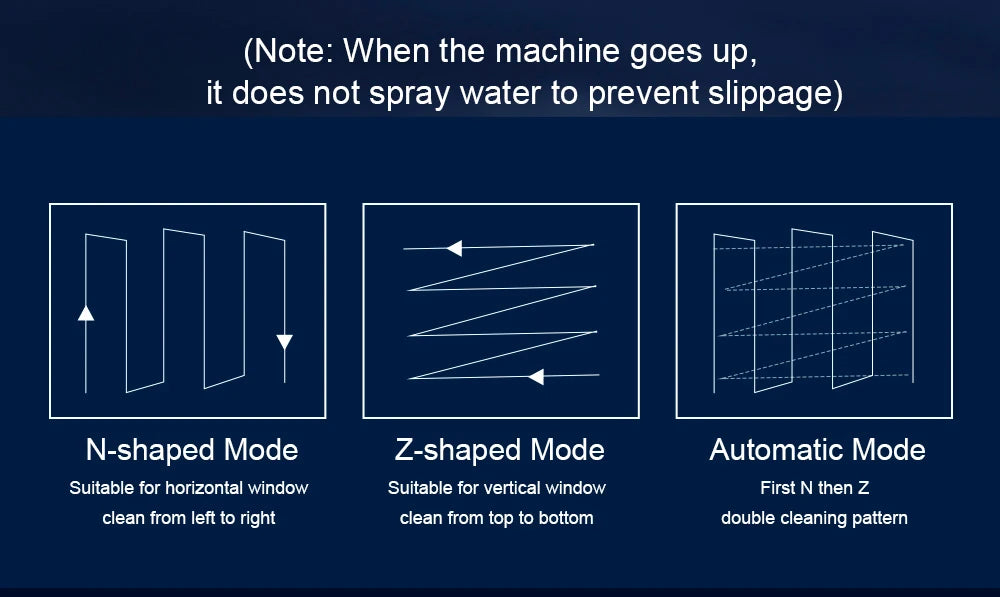 (Note: When the machine goes up, it does not spray water to prevent slippage)

N-shaped Mode
Suitable for horizontal window clean from left to right

Z-shaped Mode
Suitable for vertical window clean from top to bottom

Automatic Mode
First N then Z double cleaning pattern